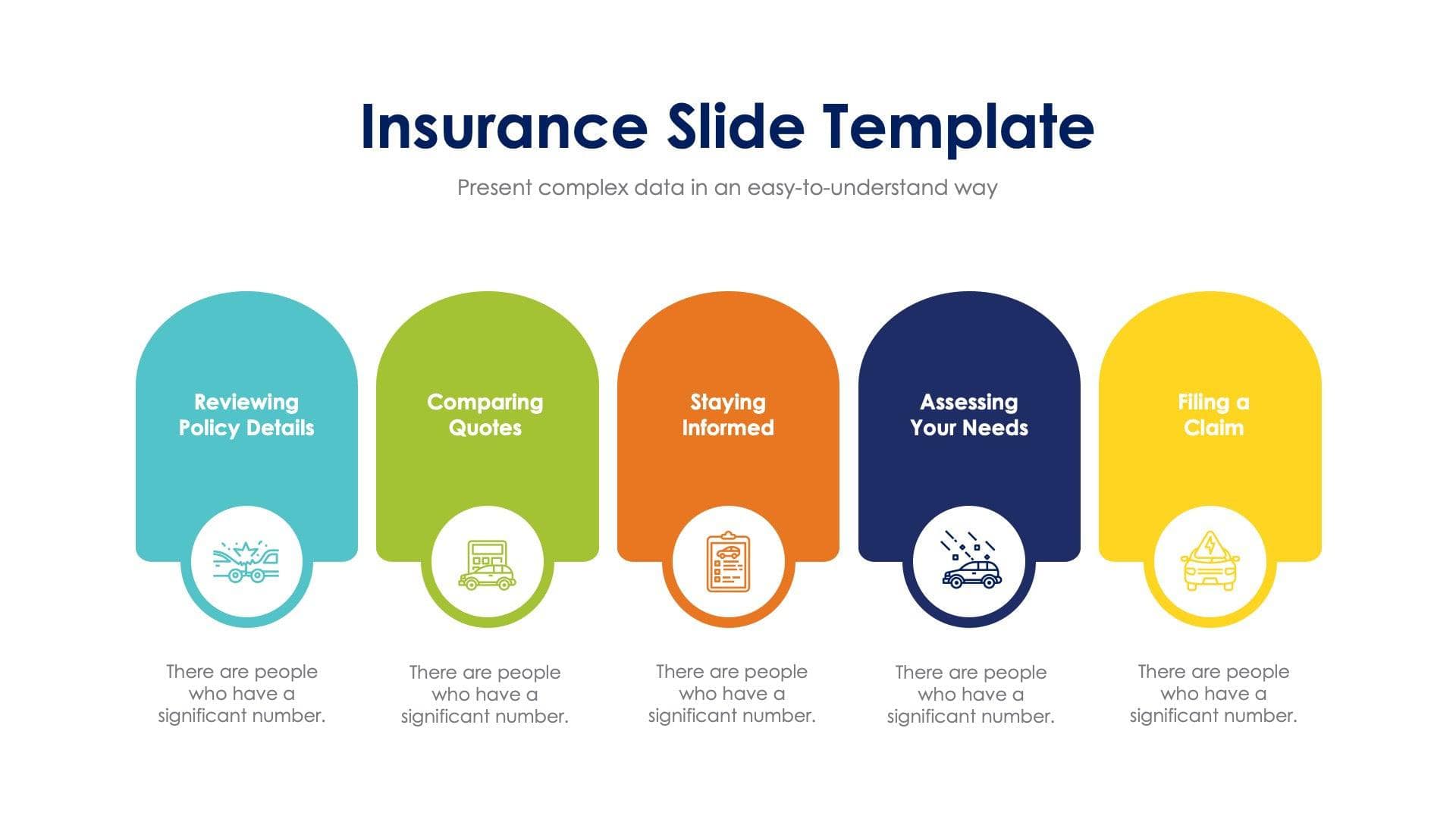 Insurance Slide Template

Present complex data in an easy-to-understand way

Reviewing Policy Details

There are people who have a significant number.

Comparing Quotes

There are people who have a significant number.

Staying Informed

There are people who have a significant number.

Assessing Your Needs

There are people who have a significant number.

Filing a Claim

There are people who have a significant number.